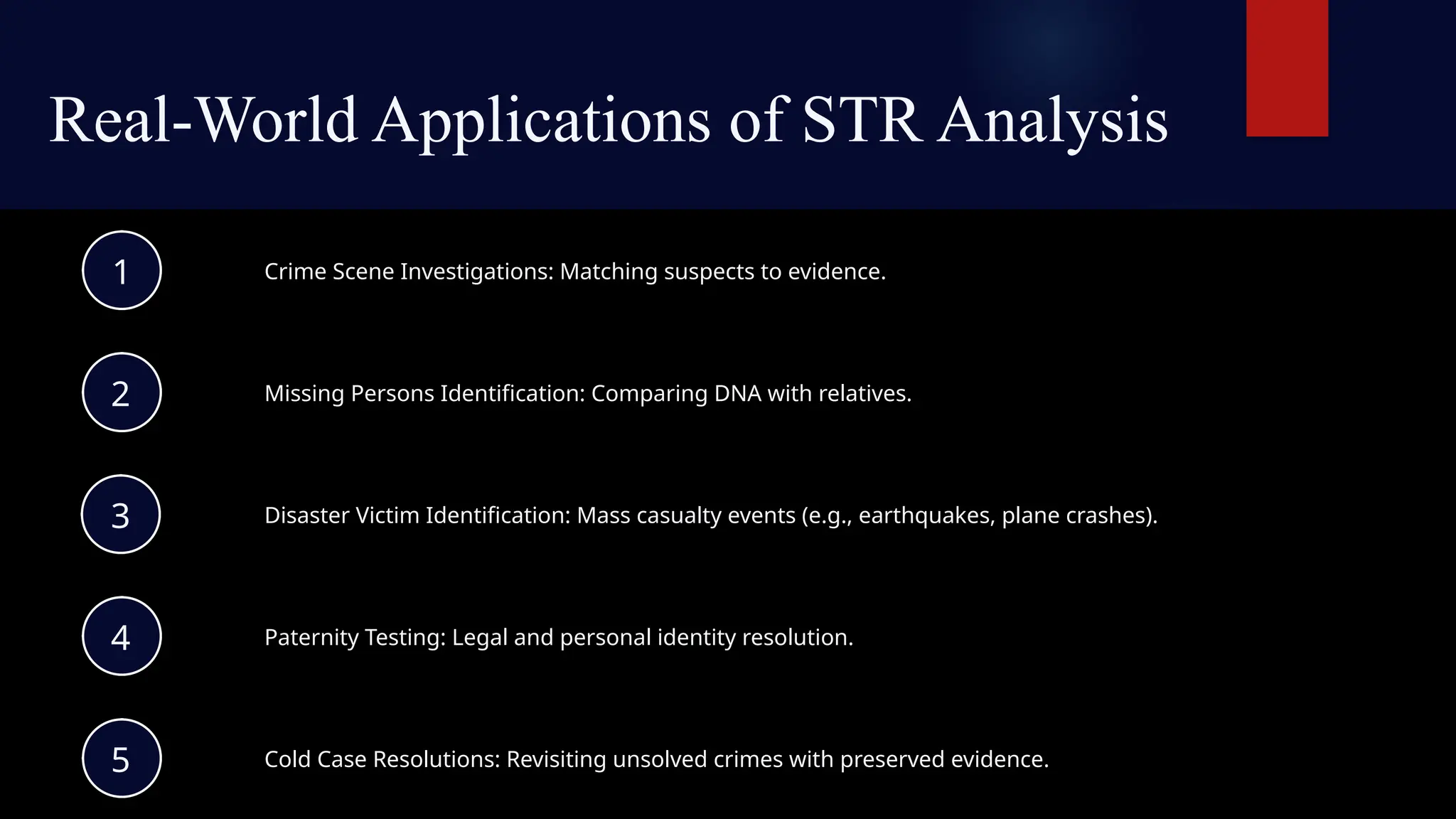 Real-World Applications of STR Analysis

1

Crime Scene Investigations: Matching suspects to evidence.

2

Missing Persons Identification: Comparing DNA with relatives.

3

Disaster Victim Identification: Mass casualty events (e.g., earthquakes, plane crashes).

4

Paternity Testing: Legal and personal identity resolution.

5

Cold Case Resolutions: Revisiting unsolved crimes with preserved evidence.